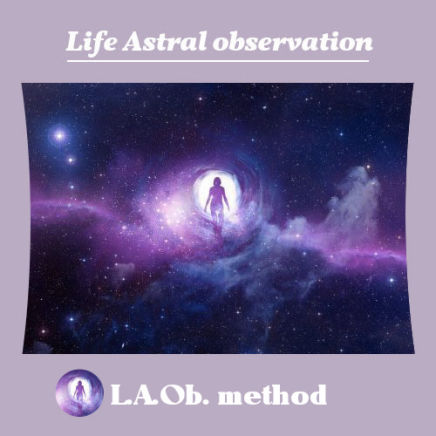 Life Astral observation

L.A.Ob. method